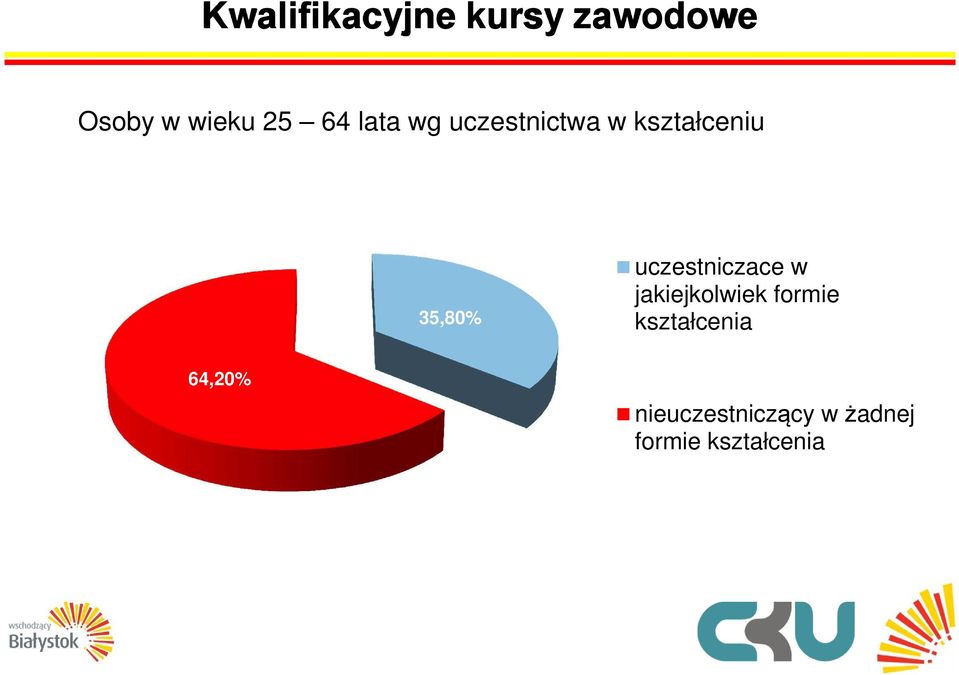 Kwalifikacyjne kursy zawodowe

Osoby w wieku 25 – 64 lata wg uczestnictwa w kształceniu

35,80%

64,20%

uczestniczace w jakiejkolwiek formie kształcenia

nieuczestniczący w żadnej formie kształcenia

wschodzący Białystok

CKU